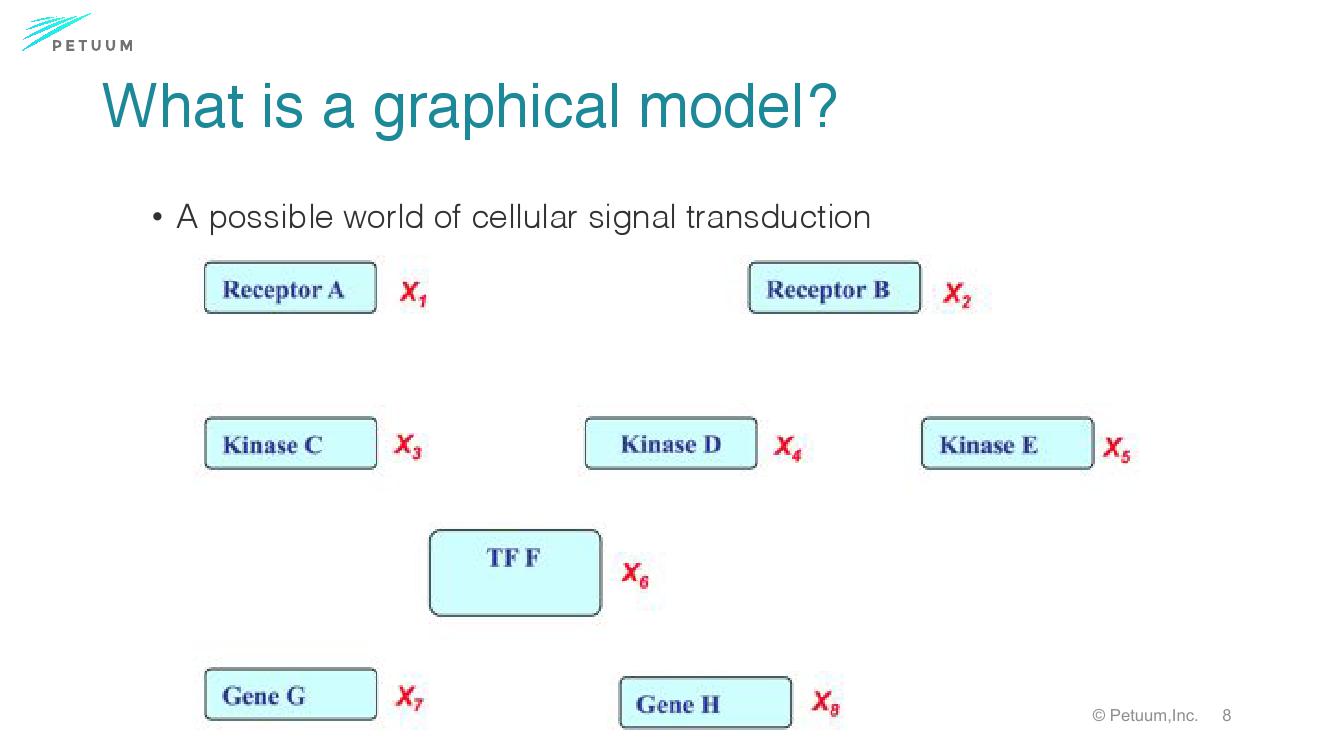 PETUUM

What is a graphical model?

• A possible world of cellular signal transduction

Receptor A $X_1$

Receptor B $X_2$

Kinase C $X_3$

Kinase D $X_4$

Kinase E $X_5$

TF F $X_6$

Gene G $X_7$

Gene H $X_8$

© Petuum,Inc. 8